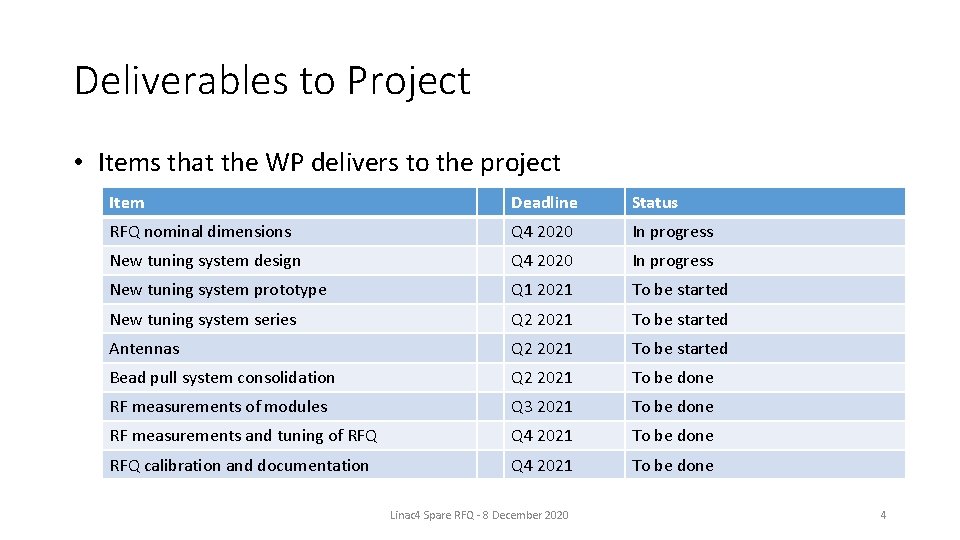 Deliverables to Project

• Items that the WP delivers to the project

| Item | Deadline | Status |
|---|---|---|
| RFQ nominal dimensions | Q4 2020 | In progress |
| New tuning system design | Q4 2020 | In progress |
| New tuning system prototype | Q1 2021 | To be started |
| New tuning system series | Q2 2021 | To be started |
| Antennas | Q2 2021 | To be started |
| Bead pull system consolidation | Q2 2021 | To be done |
| RF measurements of modules | Q3 2021 | To be done |
| RF measurements and tuning of RFQ | Q4 2021 | To be done |
| RFQ calibration and documentation | Q4 2021 | To be done |

Linac4 Spare RFQ - 8 December 2020

4